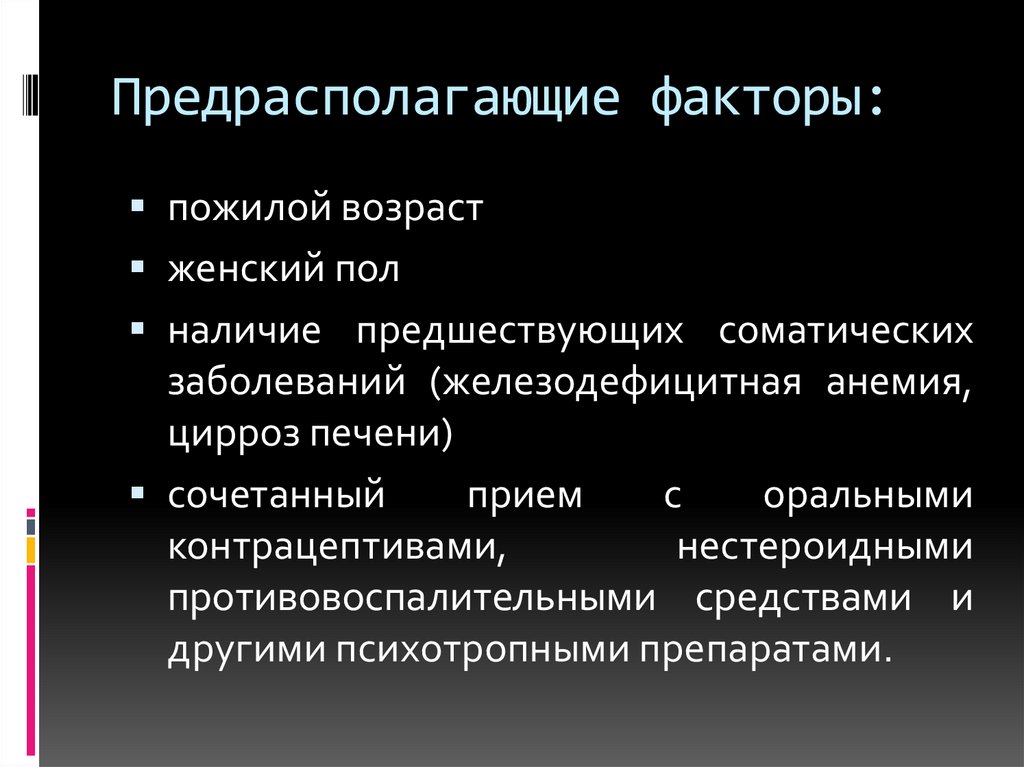 Предрасполагающие факторы:

▪ пожилой возраст
▪ женский пол
▪ наличие предшествующих соматических заболеваний (железодефицитная анемия, цирроз печени)
▪ сочетанный прием с оральными контрацептивами, нестероидными противовоспалительными средствами и другими психотропными препаратами.